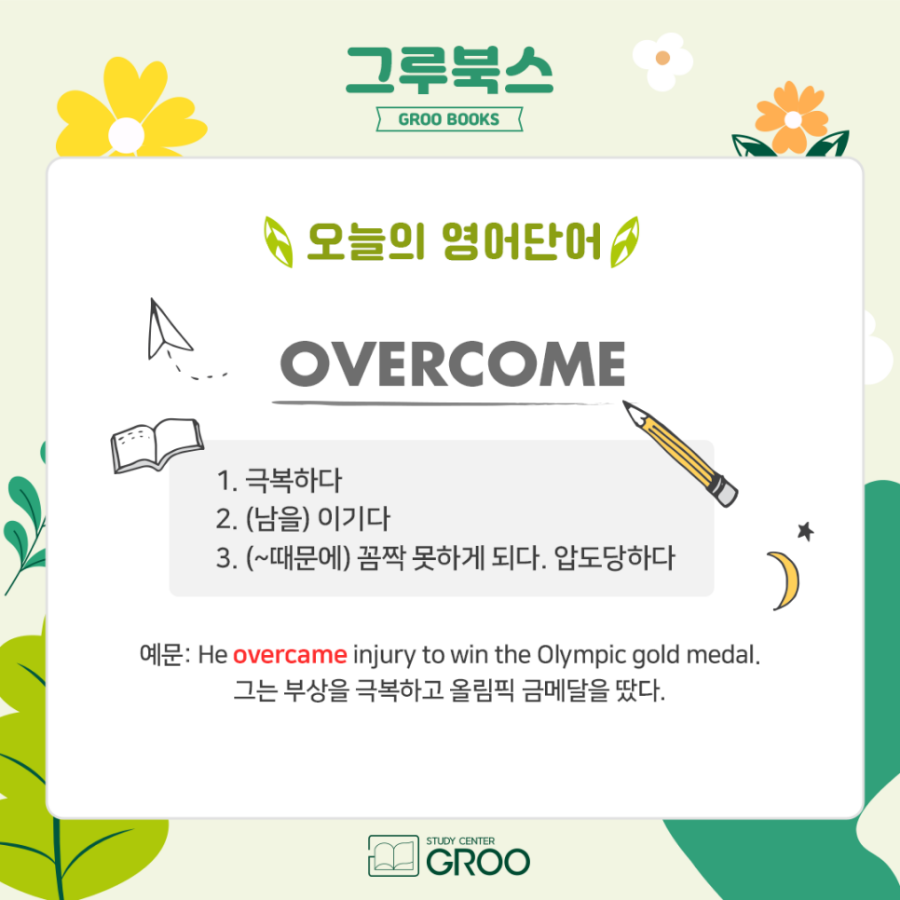 그루북스
GROO BOOKS

오늘의 영어단어

OVERCOME

1. 극복하다
2. (남을) 이기다
3. (~때문에) 꼼짝 못하게 되다. 압도당하다

예문: He overcame injury to win the Olympic gold medal.
그는 부상을 극복하고 올림픽 금메달을 땄다.

STUDY CENTER
GROO